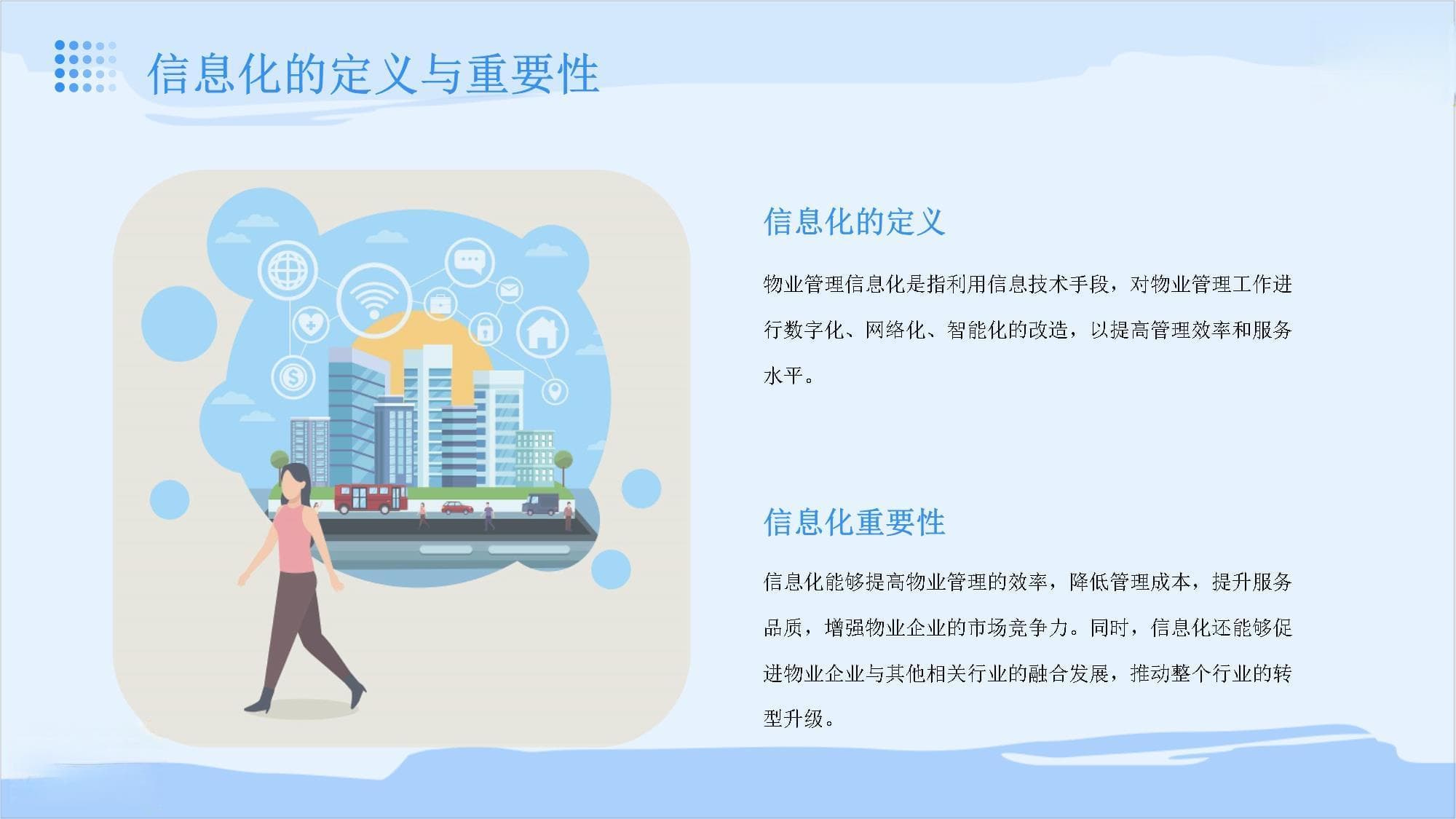 信息化的定义与重要性

信息化的定义

物业管理信息化是指利用信息技术手段，对物业管理工作进行数字化、网络化、智能化的改造，以提高管理效率和服务水平。

信息化重要性

信息化能够提高物业管理的效率，降低管理成本，提升服务品质，增强物业企业的市场竞争力。同时，信息化还能够促进物业企业与其他相关行业的融合发展，推动整个行业的转型升级。